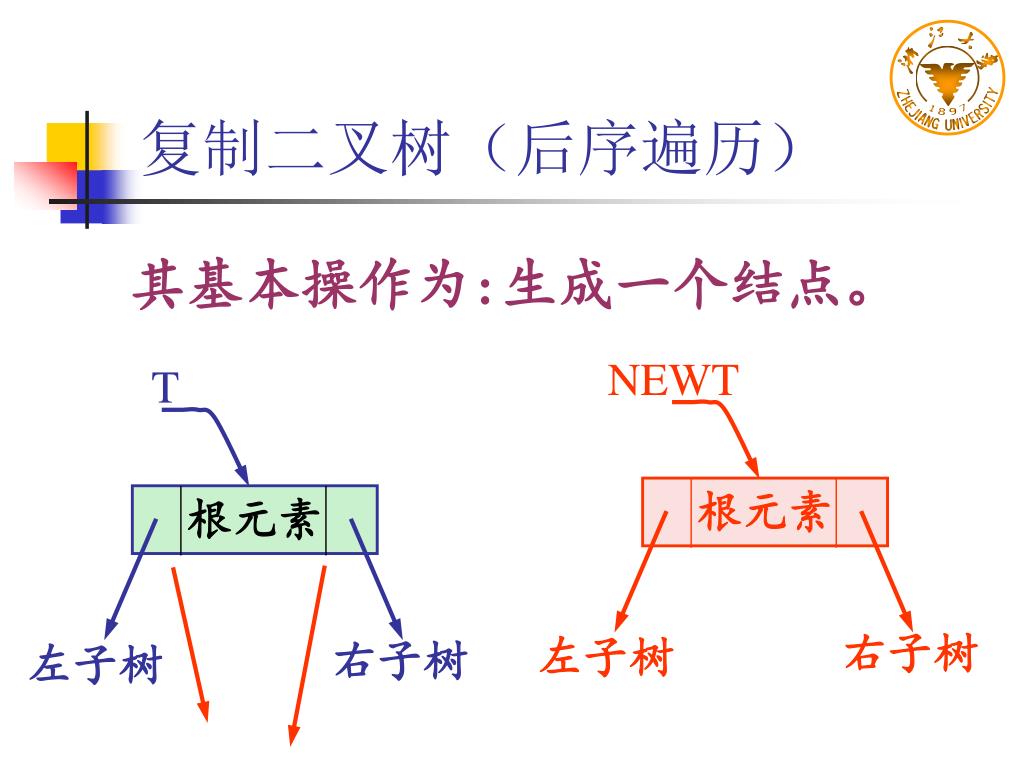 浙江大学
1897
ZHEJIANG UNIVERSITY

复制二叉树（后序遍历）

其基本操作为:生成一个结点。

T

根元素

左子树

右子树

NEWT

根元素

左子树

右子树